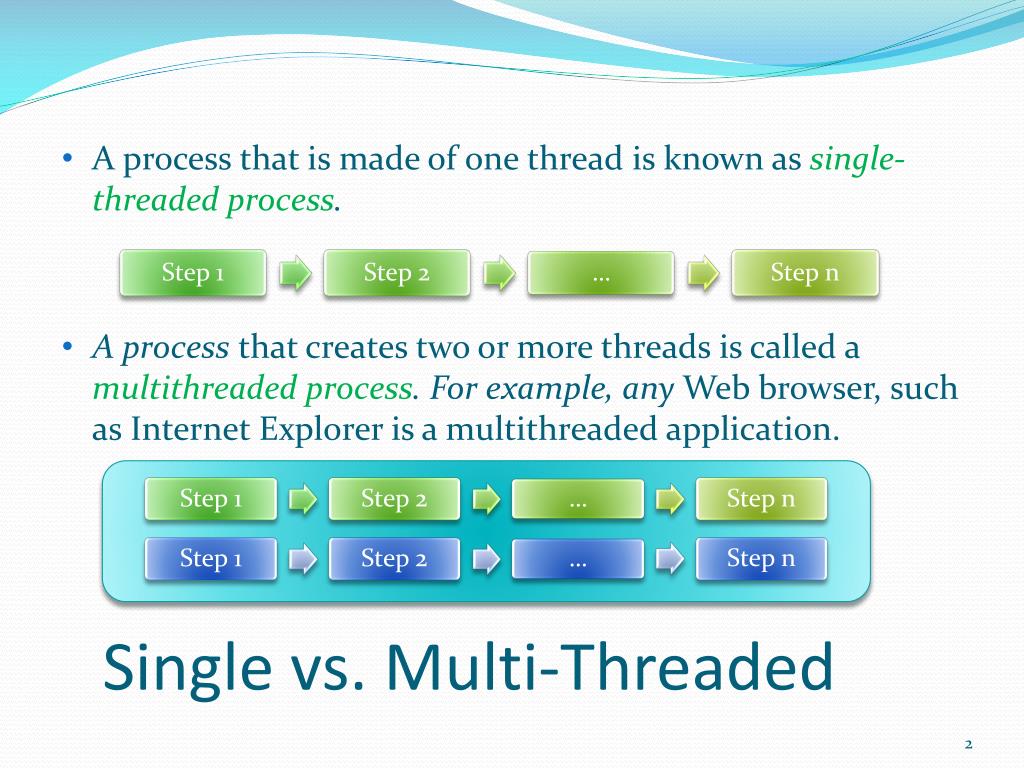 • A process that is made of one thread is known as single-threaded process.

Step 1 Step 2 … Step n

• A process that creates two or more threads is called a multithreaded process. For example, any Web browser, such as Internet Explorer is a multithreaded application.

Step 1 Step 2 … Step n

Step 1 Step 2 … Step n

Single vs. Multi-Threaded

2